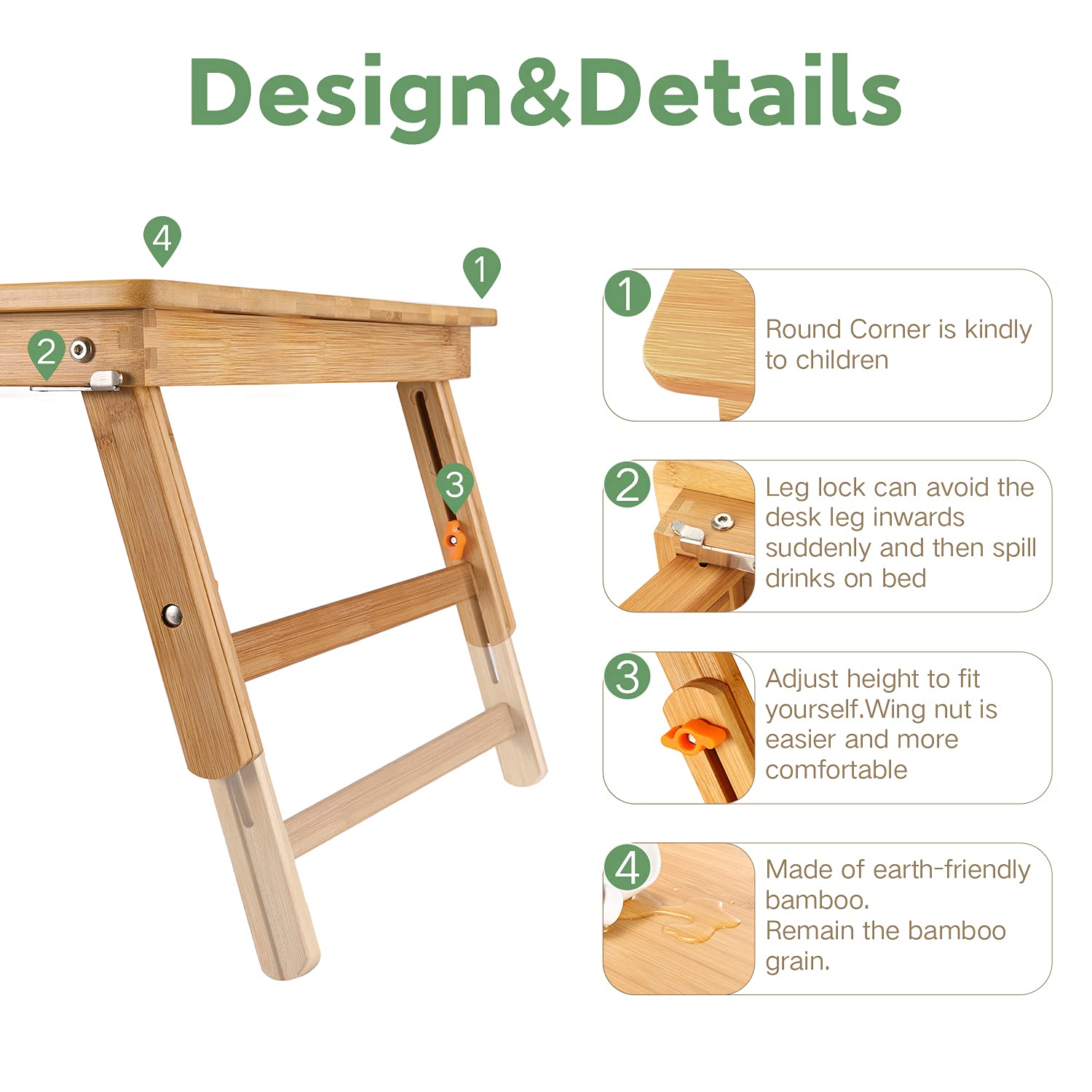 Design&Details

4

1

2

3

1 Round Corner is kindly to children

2 Leg lock can avoid the desk leg inwards suddenly and then spill drinks on bed

3 Adjust height to fit yourself.Wing nut is easier and more comfortable

4 Made of earth-friendly bamboo.
Remain the bamboo grain.